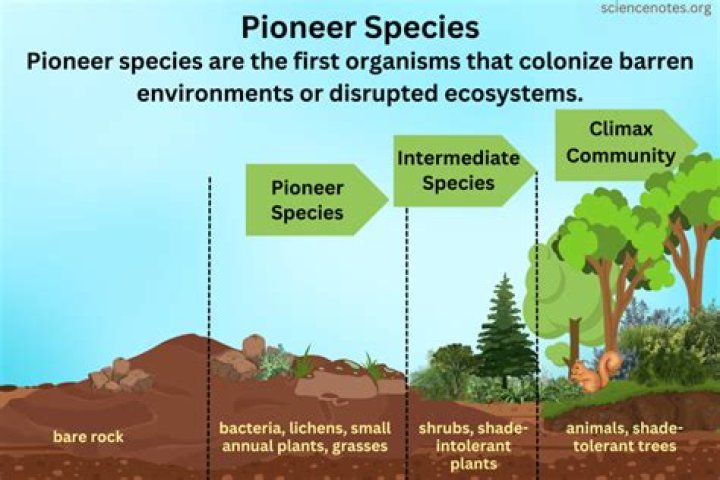 sciencenotes.org

Pioneer Species

Pioneer species are the first organisms that colonize barren environments or disrupted ecosystems.

Pioneer Species

Intermediate Species

Climax Community

bare rock

bacteria, lichens, small annual plants, grasses

shrubs, shade-intolerant plants

animals, shade-tolerant trees